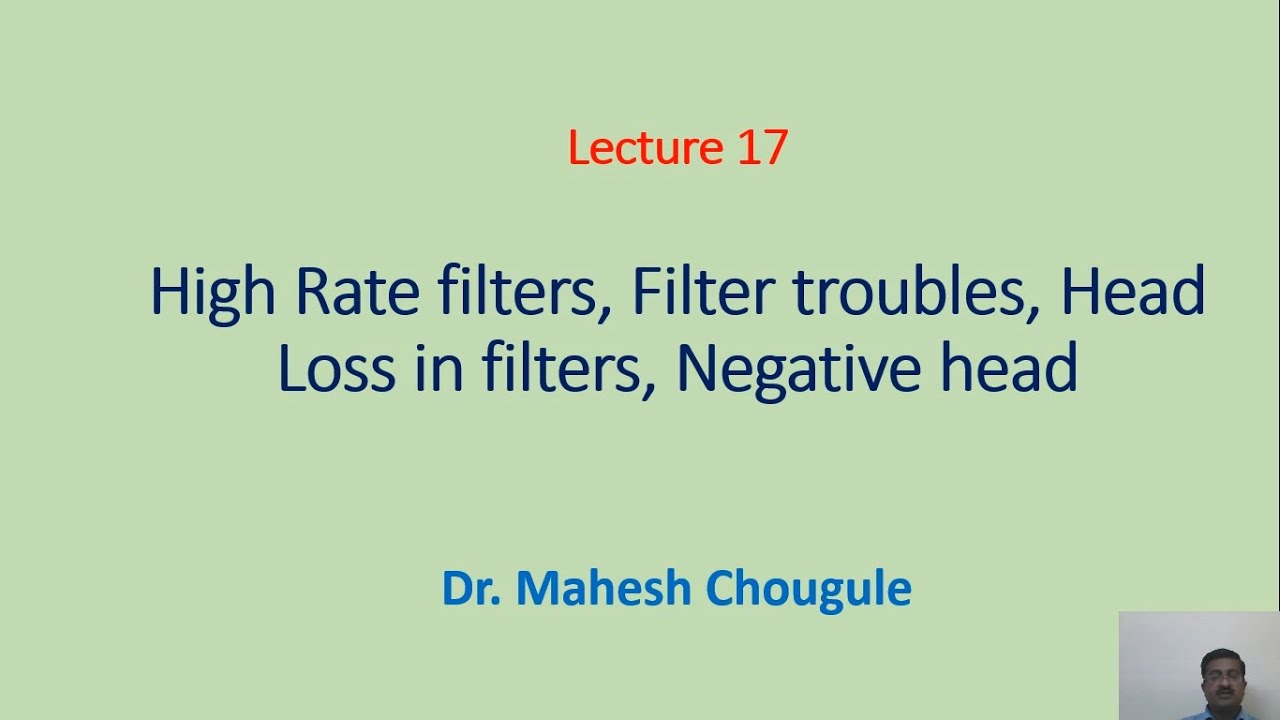 Lecture 17

High Rate filters, Filter troubles, Head Loss in filters, Negative head

Dr. Mahesh Chougule